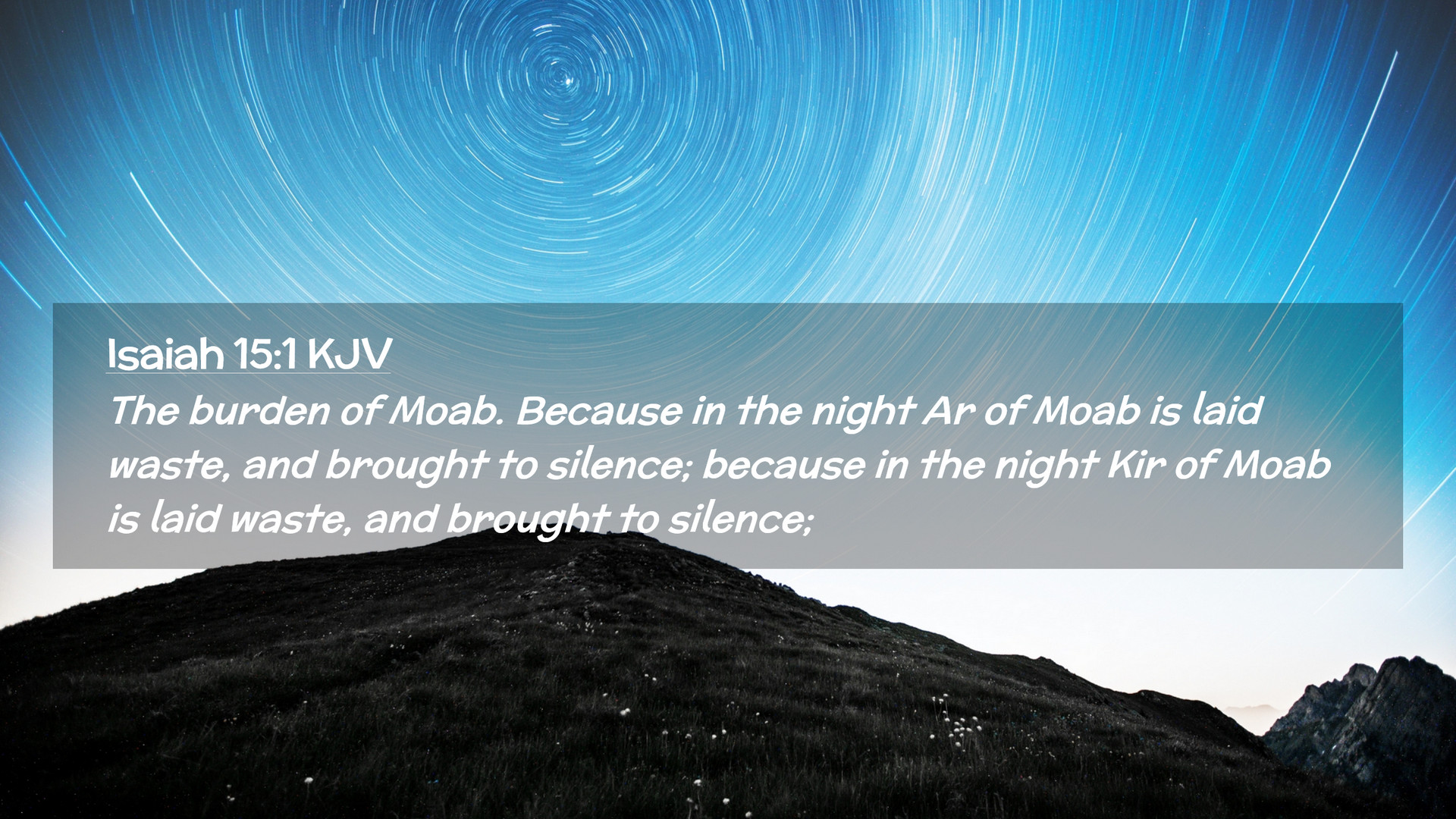 Isaiah 15:1 KJV

The burden of Moab. Because in the night Ar of Moab is laid waste, and brought to silence; because in the night Kir of Moab is laid waste, and brought to silence;